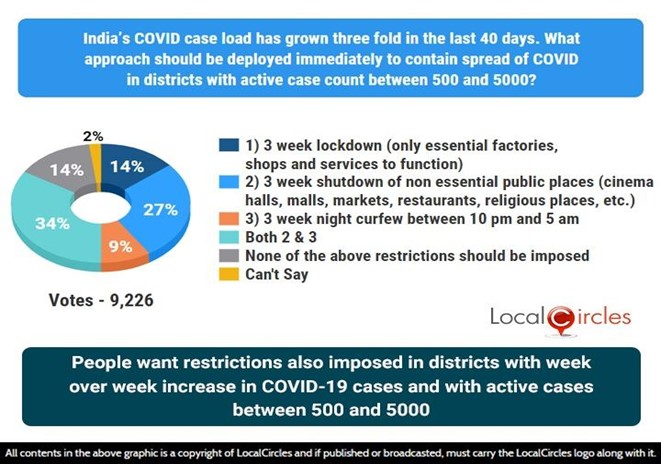 India's COVID case load has grown three fold in the last 40 days. What approach should be deployed immediately to contain spread of COVID in districts with active case count between 500 and 5000?

2%
14%
14%
27%
34%
9%

1) 3 week lockdown (only essential factories, shops and services to function)
2) 3 week shutdown of non essential public places (cinema halls, malls, markets, restaurants, religious places, etc.)
3) 3 week night curfew between 10 pm and 5 am
Both 2 & 3
None of the above restrictions should be imposed
Can't Say

Votes - 9,226

LocalCircles

People want restrictions also imposed in districts with week over week increase in COVID-19 cases and with active cases between 500 and 5000

All contents in the above graphic is a copyright of LocalCircles and if published or broadcasted, must carry the LocalCircles logo along with it.